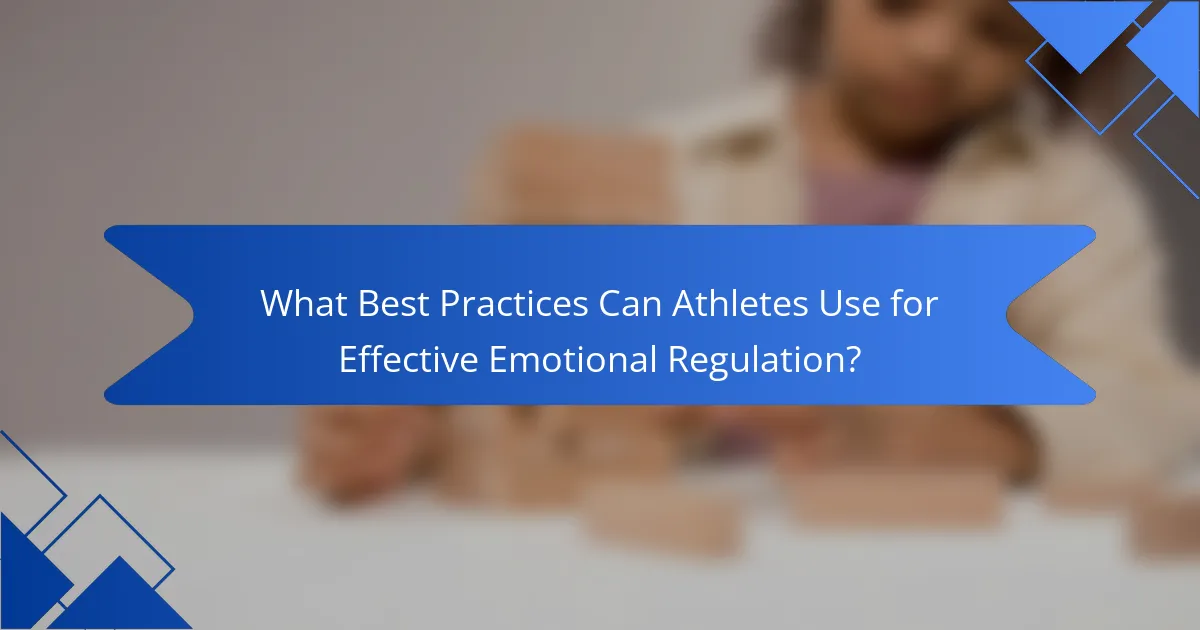 What Best Practices Can Athletes Use for Effective Emotional Regulation?